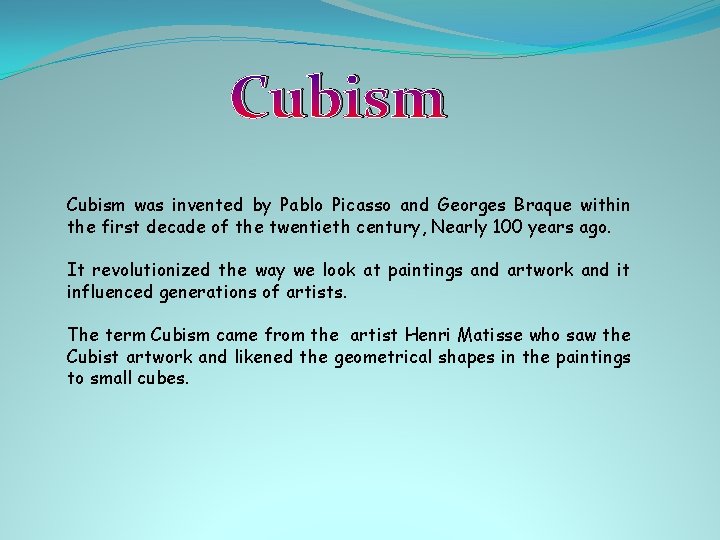 Cubism

Cubism was invented by Pablo Picasso and Georges Braque within the first decade of the twentieth century, Nearly 100 years ago.

It revolutionized the way we look at paintings and artwork and it influenced generations of artists.

The term Cubism came from the artist Henri Matisse who saw the Cubist artwork and likened the geometrical shapes in the paintings to small cubes.